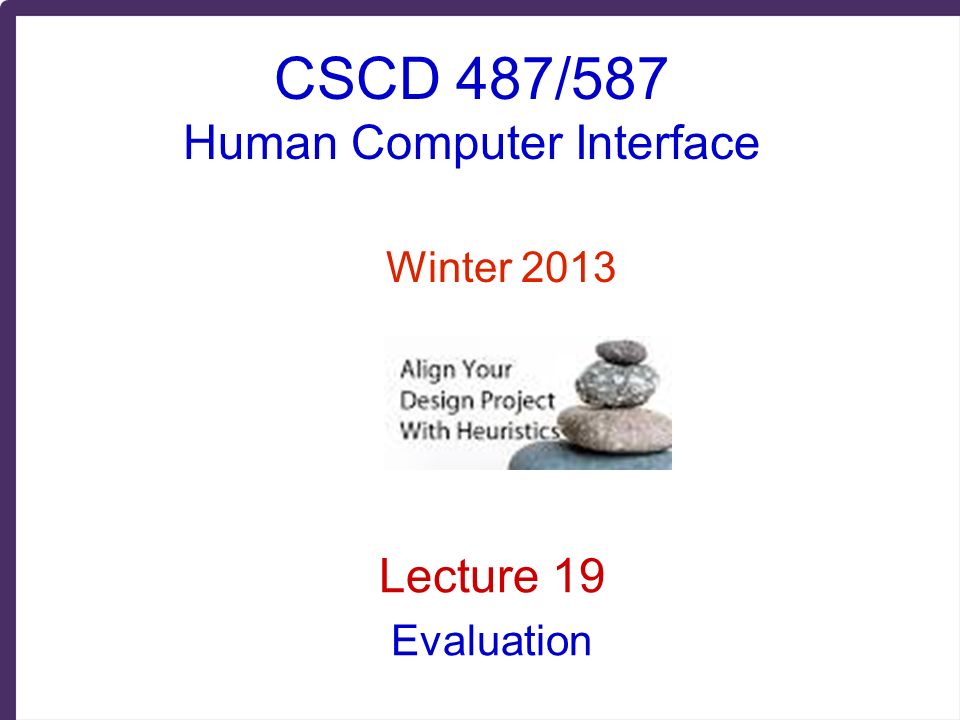 CSCD 487/587
Human Computer Interface

Winter 2013

Align Your Design Project With Heuristics

Lecture 19
Evaluation